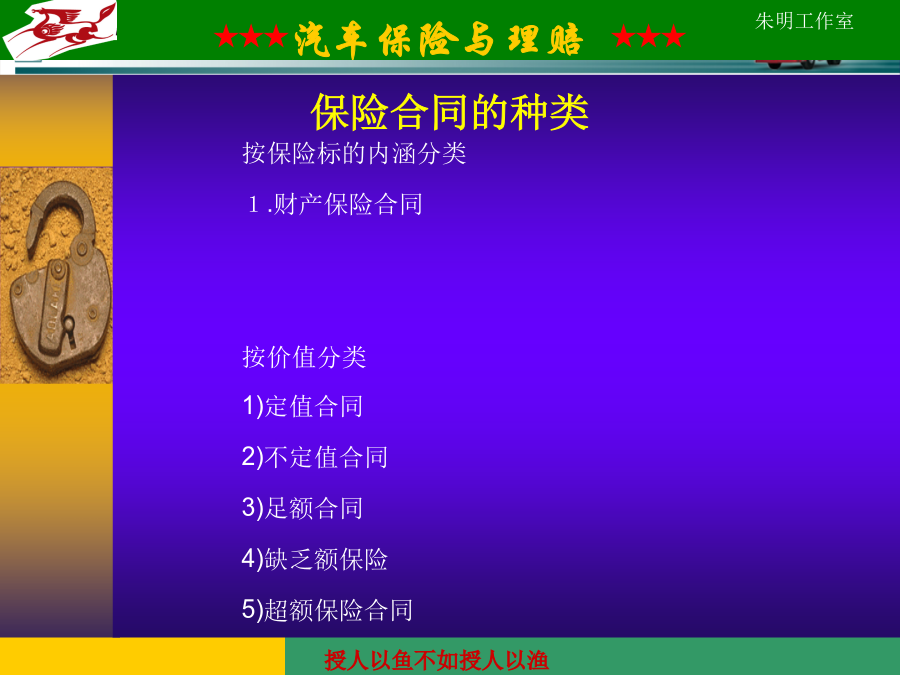 ★★★汽车保险与理赔 ★★★

朱明工作室

保险合同的种类

按保险标的内涵分类

1.财产保险合同

按价值分类

1)定值合同

2)不定值合同

3)足额合同

4)缺乏额保险

5)超额保险合同

授人以鱼不如授人以渔